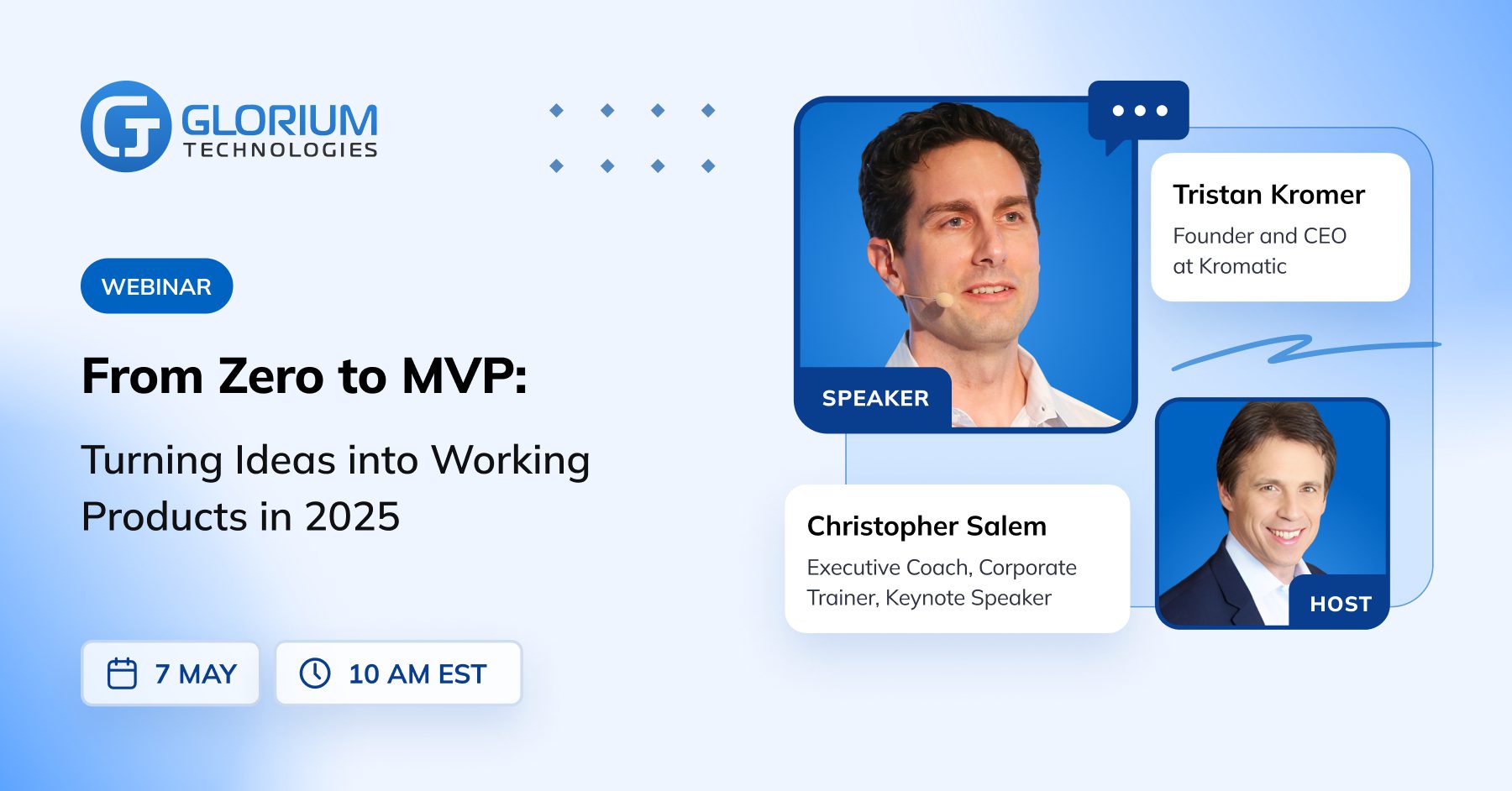 GLORIUM
TECHNOLOGIES

WEBINAR

From Zero to MVP:

Turning Ideas into Working Products in 2025

7 MAY

10 AM EST

SPEAKER

Tristan Kromer
Founder and CEO at Kromatic

Christopher Salem
Executive Coach, Corporate Trainer, Keynote Speaker

HOST